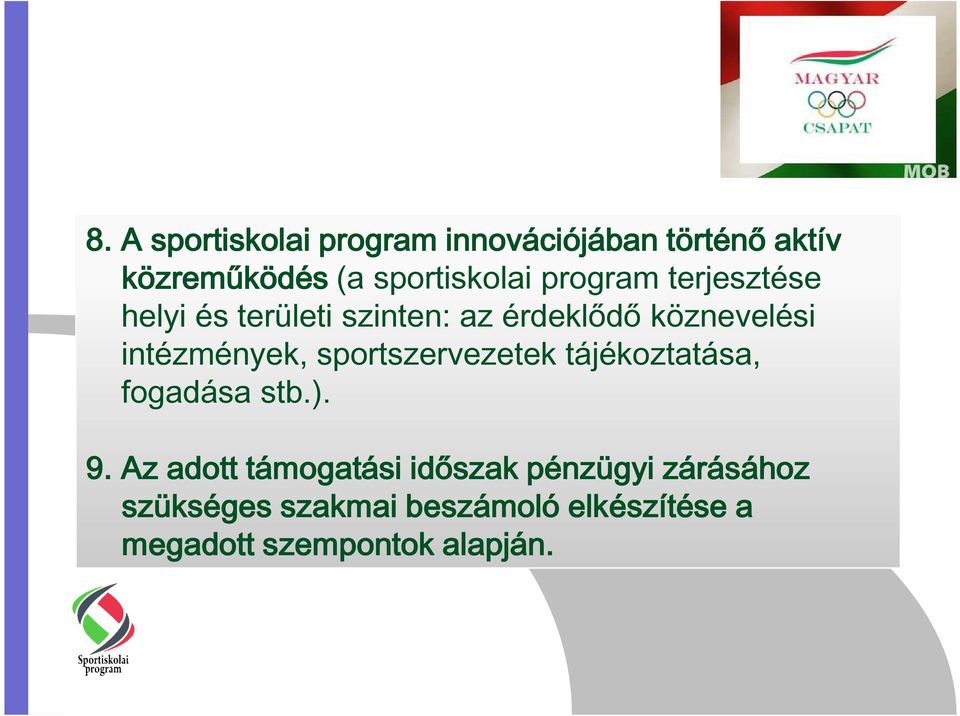 MAGYAR
CSAPAT
MOB

8. A sportiskolai program innovációjában történő aktív közreműködés (a sportiskolai program terjesztése helyi és területi szinten: az érdeklődő köznevelési intézmények, sportszervezetek tájékoztatása, fogadása stb.).

9. Az adott támogatási időszak pénzügyi zárásához szükséges szakmai beszámoló elkészítése a megadott szempontok alapján.

Sportiskolai program